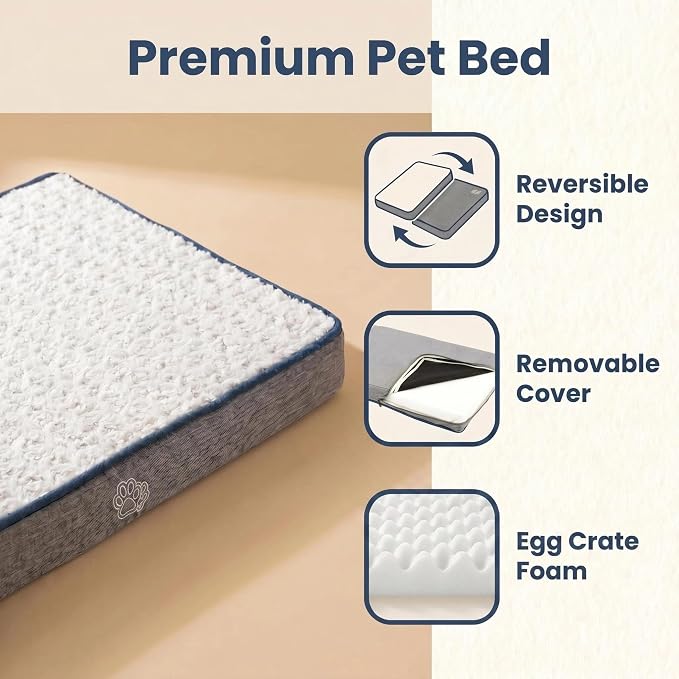 Premium Pet Bed

Reversible Design

Removable Cover

Egg Crate Foam